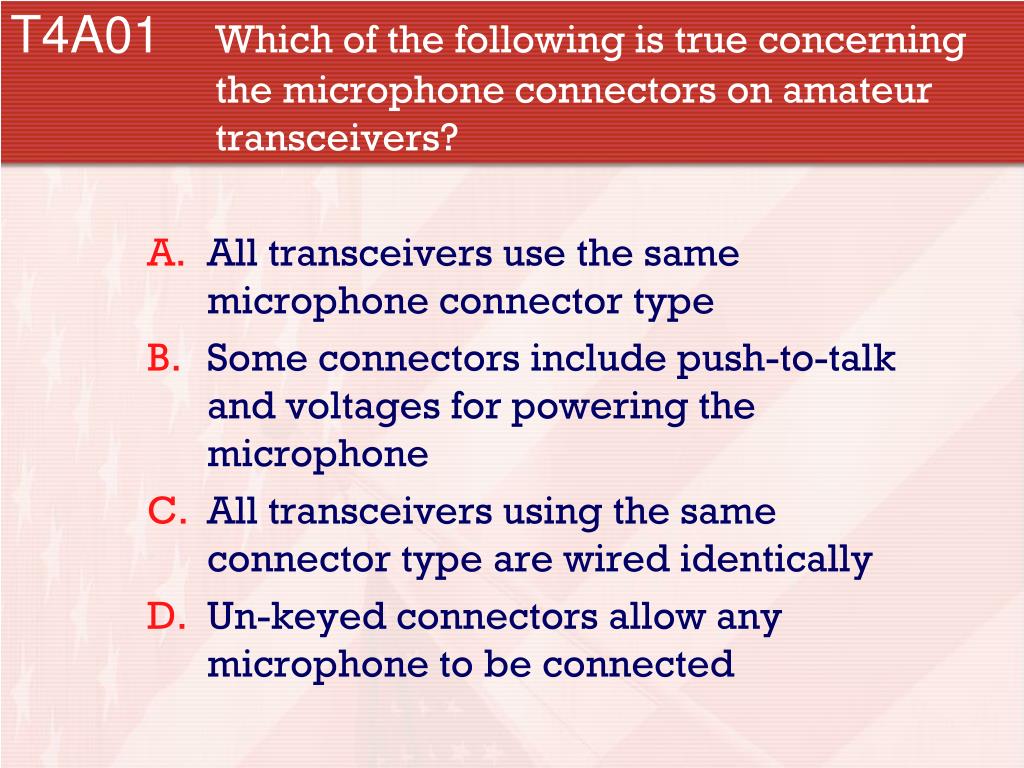 T4A01 Which of the following is true concerning the microphone connectors on amateur transceivers?

A. All transceivers use the same microphone connector type
B. Some connectors include push-to-talk and voltages for powering the microphone
C. All transceivers using the same connector type are wired identically
D. Un-keyed connectors allow any microphone to be connected